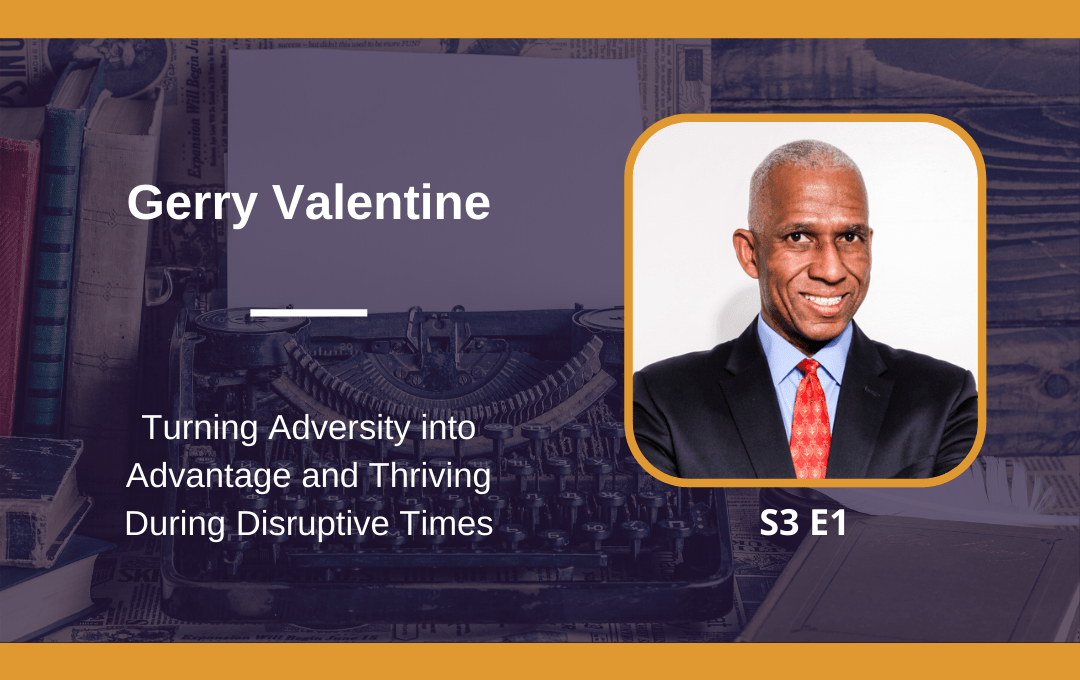 Gerry Valentine

Turning Adversity into Advantage and Thriving During Disruptive Times

S3 E1